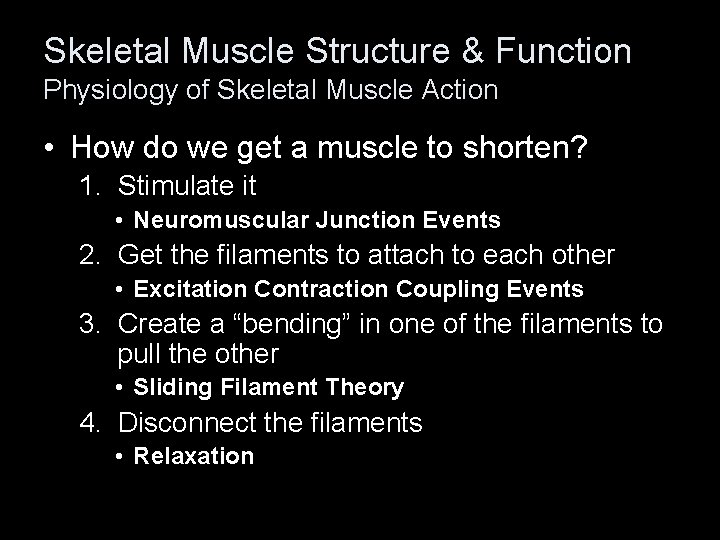 Skeletal Muscle Structure & Function
Physiology of Skeletal Muscle Action

• How do we get a muscle to shorten?
1. Stimulate it
• Neuromuscular Junction Events
2. Get the filaments to attach to each other
• Excitation Contraction Coupling Events
3. Create a “bending” in one of the filaments to pull the other
• Sliding Filament Theory
4. Disconnect the filaments
• Relaxation